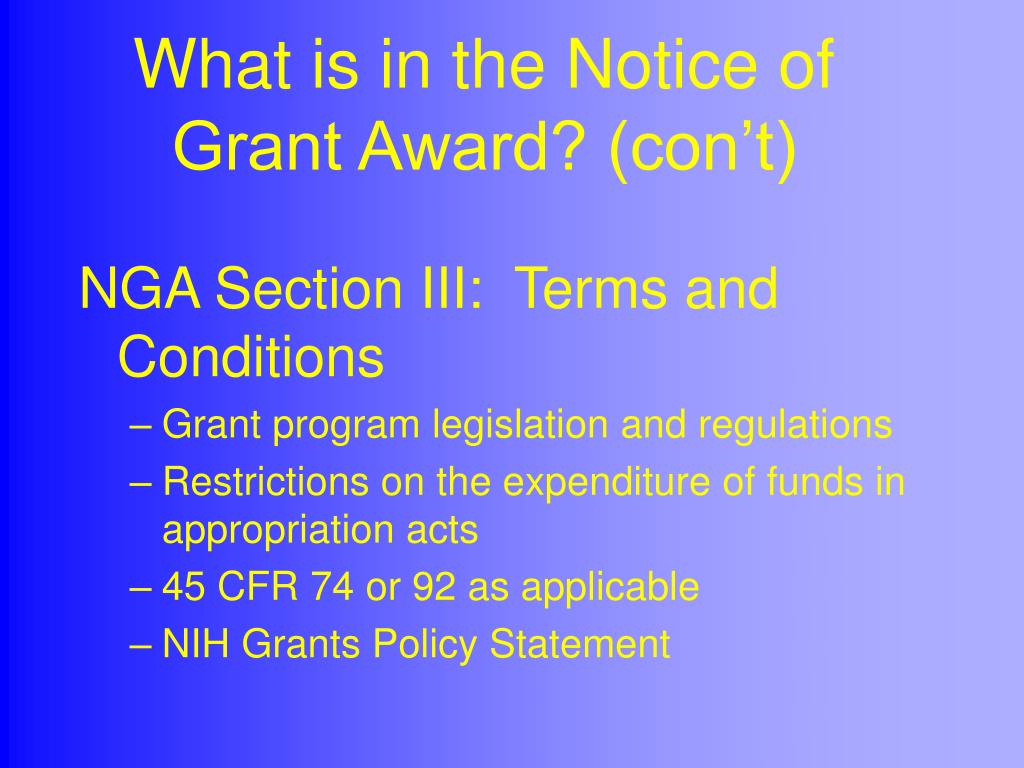 What is in the Notice of Grant Award? (con’t)

NGA Section III: Terms and Conditions

– Grant program legislation and regulations
– Restrictions on the expenditure of funds in appropriation acts
– 45 CFR 74 or 92 as applicable
– NIH Grants Policy Statement